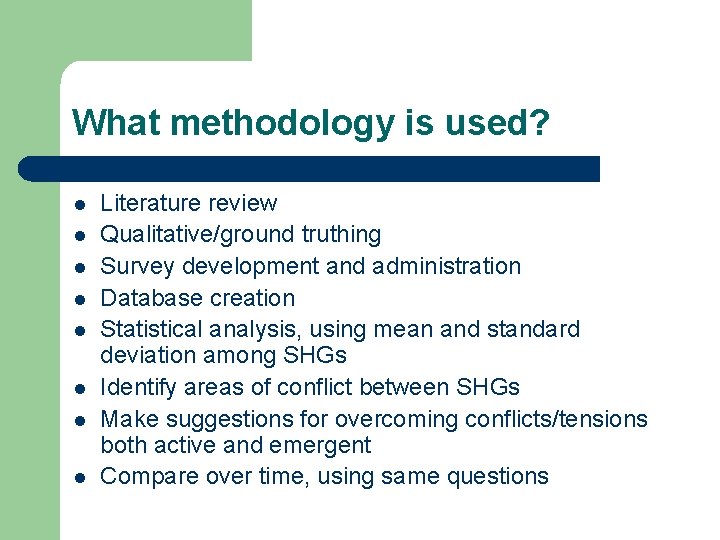 What methodology is used?

- Literature review
- Qualitative/ground truthing
- Survey development and administration
- Database creation
- Statistical analysis, using mean and standard deviation among SHGs
- Identify areas of conflict between SHGs
- Make suggestions for overcoming conflicts/tensions both active and emergent
- Compare over time, using same questions